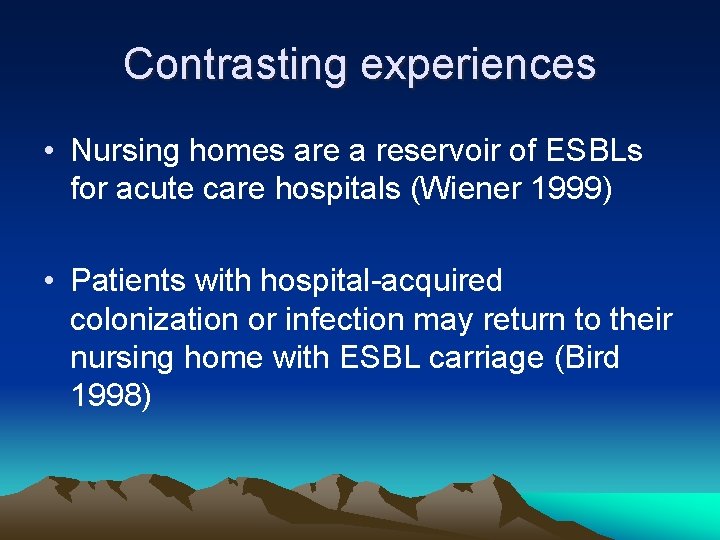 Contrasting experiences

• Nursing homes are a reservoir of ESBLs for acute care hospitals (Wiener 1999)

• Patients with hospital-acquired colonization or infection may return to their nursing home with ESBL carriage (Bird 1998)